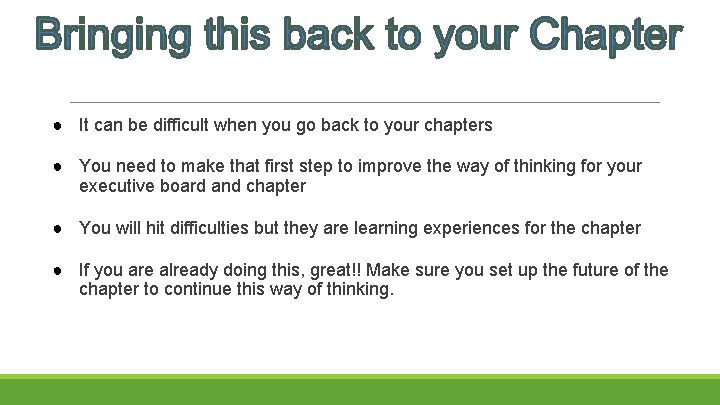 Bringing this back to your Chapter

● It can be difficult when you go back to your chapters

● You need to make that first step to improve the way of thinking for your executive board and chapter

● You will hit difficulties but they are learning experiences for the chapter

● If you are already doing this, great!! Make sure you set up the future of the chapter to continue this way of thinking.